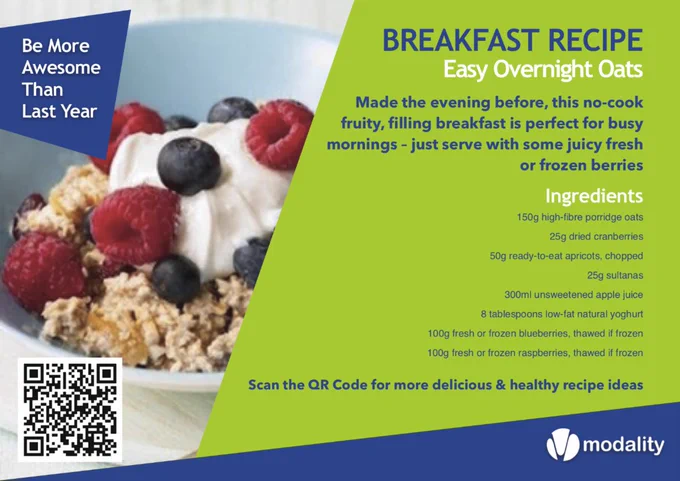 Be More Awesome Than Last Year

BREAKFAST RECIPE
Easy Overnight Oats

Made the evening before, this no-cook fruity, filling breakfast is perfect for busy mornings – just serve with some juicy fresh or frozen berries

Ingredients
150g high-fibre porridge oats
25g dried cranberries
50g ready-to-eat apricots, chopped
25g sultanas
300ml unsweetened apple juice
8 tablespoons low-fat natural yoghurt
100g fresh or frozen blueberries, thawed if frozen
100g fresh or frozen raspberries, thawed if frozen

Scan the QR Code for more delicious & healthy recipe ideas

modality